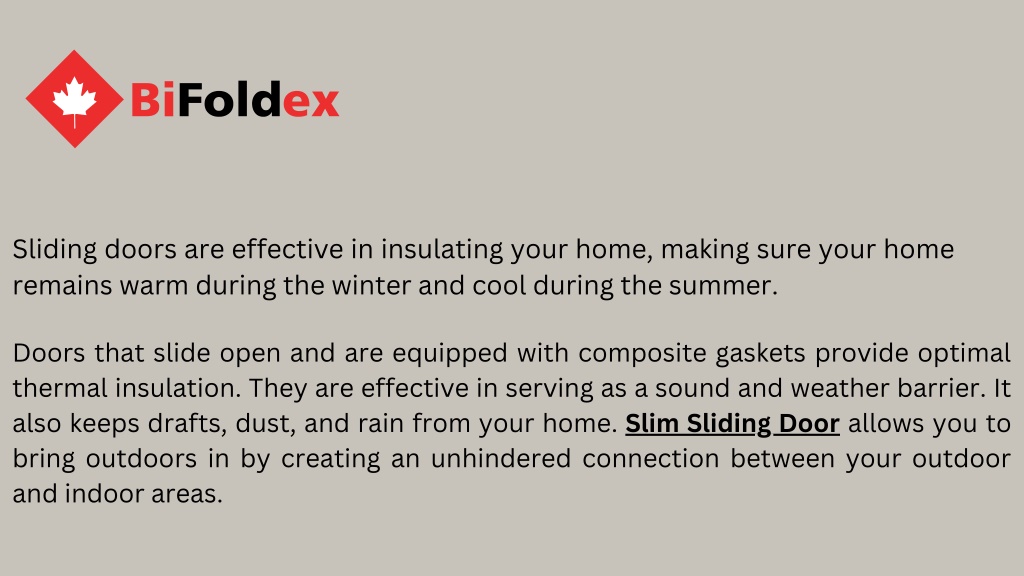 BiFoldex

Sliding doors are effective in insulating your home, making sure your home remains warm during the winter and cool during the summer.

Doors that slide open and are equipped with composite gaskets provide optimal thermal insulation. They are effective in serving as a sound and weather barrier. It also keeps drafts, dust, and rain from your home. Slim Sliding Door allows you to bring outdoors in by creating an unhindered connection between your outdoor and indoor areas.